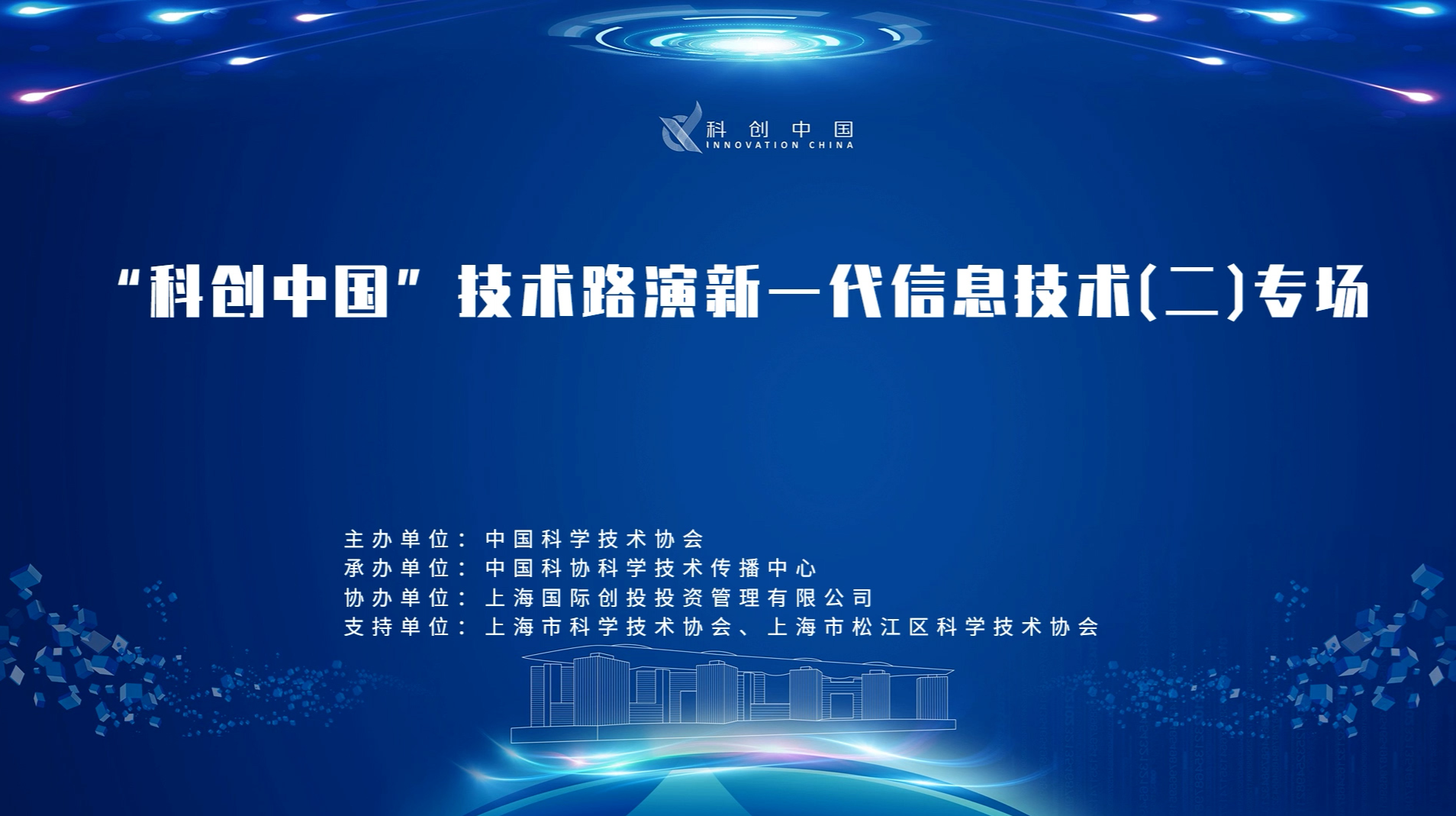 科创中国
INNOVATION CHINA

“科创中国”技术路演新一代信息技术(二)专场

主办单位：中国科学技术协会
承办单位：中国科协科学技术传播中心
协办单位：上海国际创投投资管理有限公司
支持单位：上海市科学技术协会、上海市松江区科学技术协会